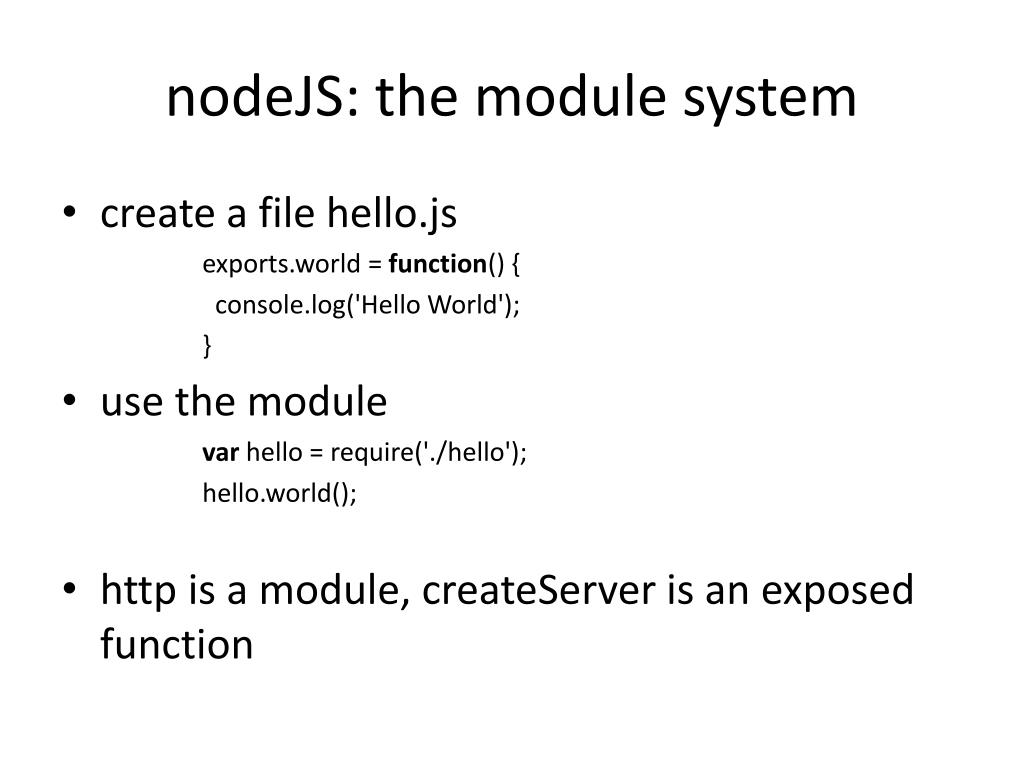 nodeJS: the module system

• create a file hello.js

exports.world = function() {
  console.log('Hello World');
}

• use the module

var hello = require('./hello');
hello.world();

• http is a module, createServer is an exposed function